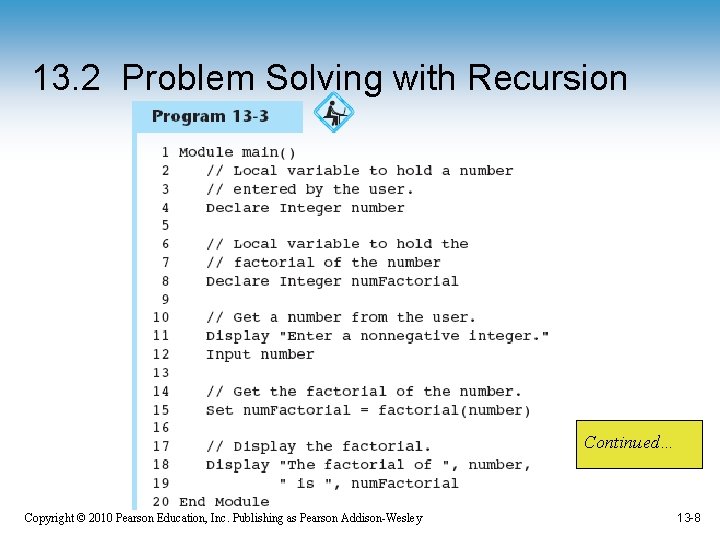 13.2 Problem Solving with Recursion

Program 13-3

1 Module main()
2    // Local variable to hold a number
3    // entered by the user.
4    Declare Integer number
5
6    // Local variable to hold the
7    // factorial of the number
8    Declare Integer numFactorial
9
10   // Get a number from the user.
11   Display "Enter a nonnegative integer."
12   Input number
13
14   // Get the factorial of the number.
15   Set numFactorial = factorial(number)
16
17   // Display the factorial.
18   Display "The factorial of ", number,
19           " is ", numFactorial
20 End Module

Continued…

Copyright © 2010 Pearson Education, Inc. Publishing as Pearson Addison-Wesley

13-8